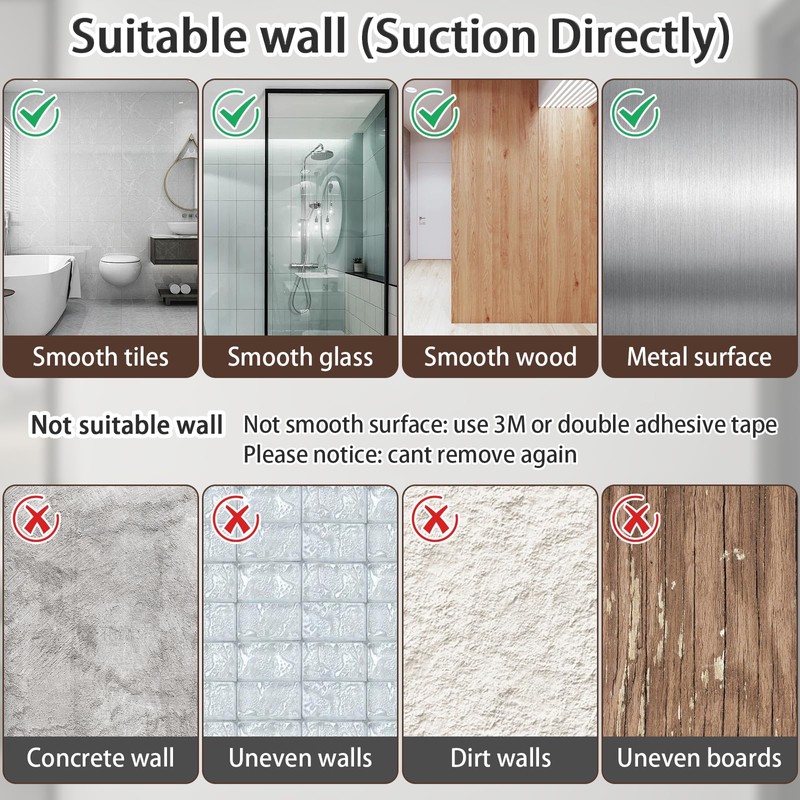 Suitable wall (Suction Directly)

Smooth tiles

Smooth glass

Smooth wood

Metal surface

Not suitable wall

Not smooth surface: use 3M or double adhesive tape
Please notice: cant remove again

Concrete wall

Uneven walls

Dirt walls

Uneven boards